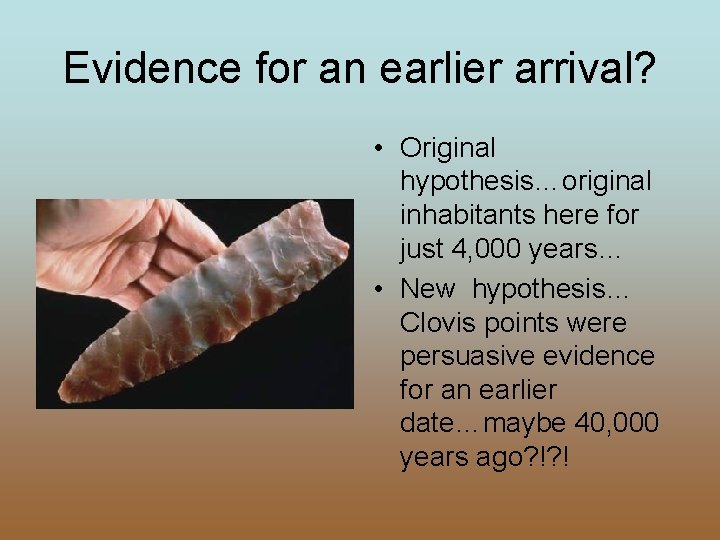 Evidence for an earlier arrival?

• Original hypothesis…original inhabitants here for just 4,000 years…
• New hypothesis… Clovis points were persuasive evidence for an earlier date…maybe 40,000 years ago?!?!